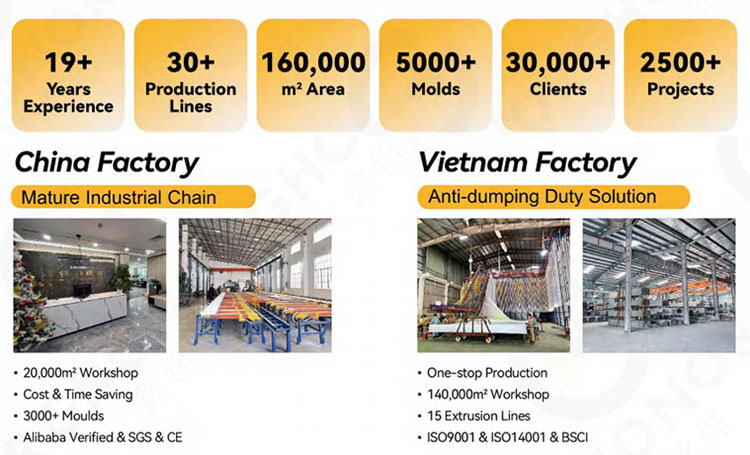 19+
Years
Experience

30+
Production
Lines

160,000
m² Area

5000+
Molds

30,000+
Clients

2500+
Projects

China Factory

Mature Industrial Chain

• 20,000m² Workshop
• Cost & Time Saving
• 3000+ Moulds
• Alibaba Verified & SGS & CE

Vietnam Factory

Anti-dumping Duty Solution

• One-stop Production
• 140,000m² Workshop
• 15 Extrusion Lines
• ISO9001 & ISO14001 & BSCI